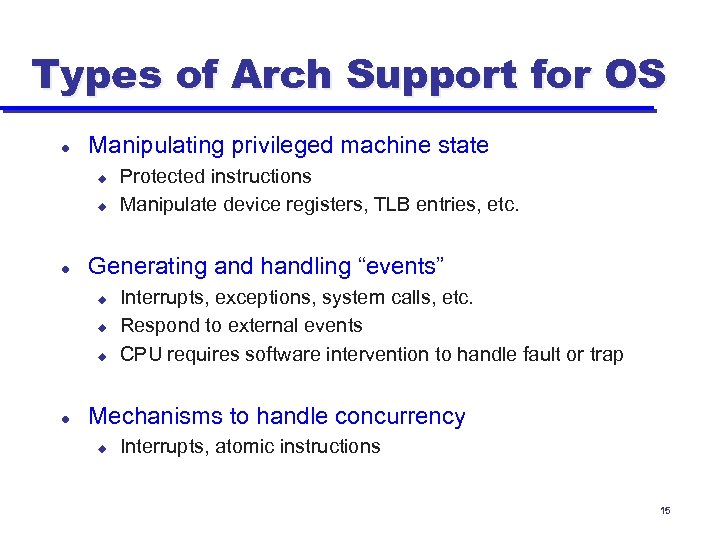 Types of Arch Support for OS

- Manipulating privileged machine state
  - Protected instructions
  - Manipulate device registers, TLB entries, etc.

- Generating and handling “events”
  - Interrupts, exceptions, system calls, etc.
  - Respond to external events
  - CPU requires software intervention to handle fault or trap

- Mechanisms to handle concurrency
  - Interrupts, atomic instructions

15